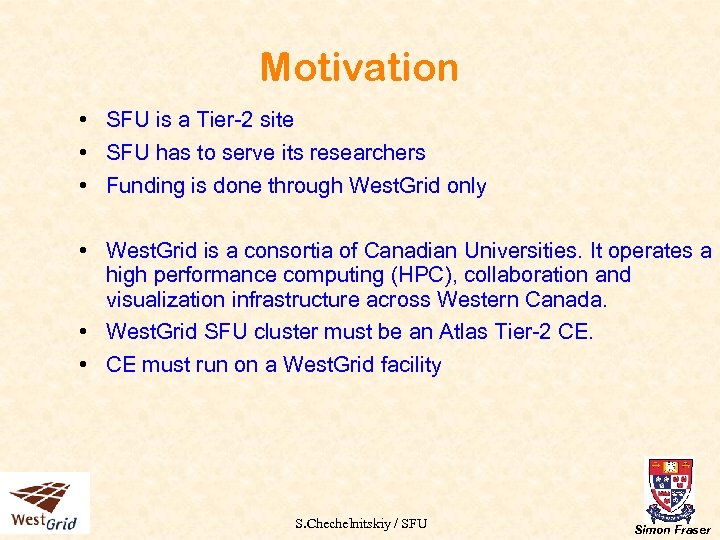 Motivation

• SFU is a Tier-2 site
• SFU has to serve its researchers
• Funding is done through WestGrid only

• WestGrid is a consortia of Canadian Universities. It operates a high performance computing (HPC), collaboration and visualization infrastructure across Western Canada.
• WestGrid SFU cluster must be an Atlas Tier-2 CE.
• CE must run on a WestGrid facility

WestGrid

S.Chechelnitskiy / SFU

Simon Fraser